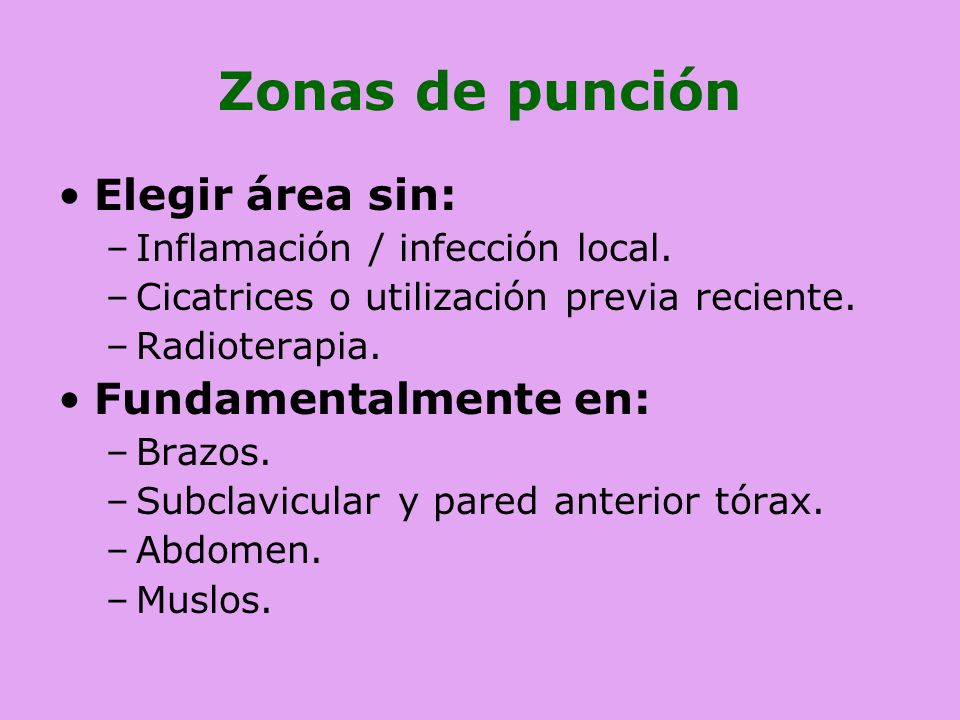 Zonas de punción

• Elegir área sin:
– Inflamación / infección local.
– Cicatrices o utilización previa reciente.
– Radioterapia.

• Fundamentalmente en:
– Brazos.
– Subclavicular y pared anterior tórax.
– Abdomen.
– Muslos.